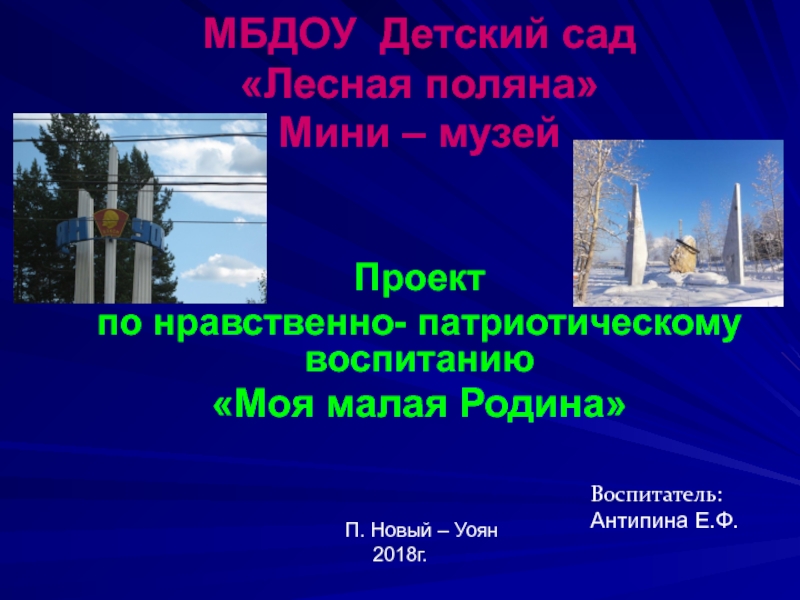 МБДОУ Детский сад
«Лесная поляна»
Мини – музей

Проект
по нравственно- патриотическому воспитанию
«Моя малая Родина»

Воспитатель:
Антипина Е.Ф.

П. Новый – Уоян
2018г.